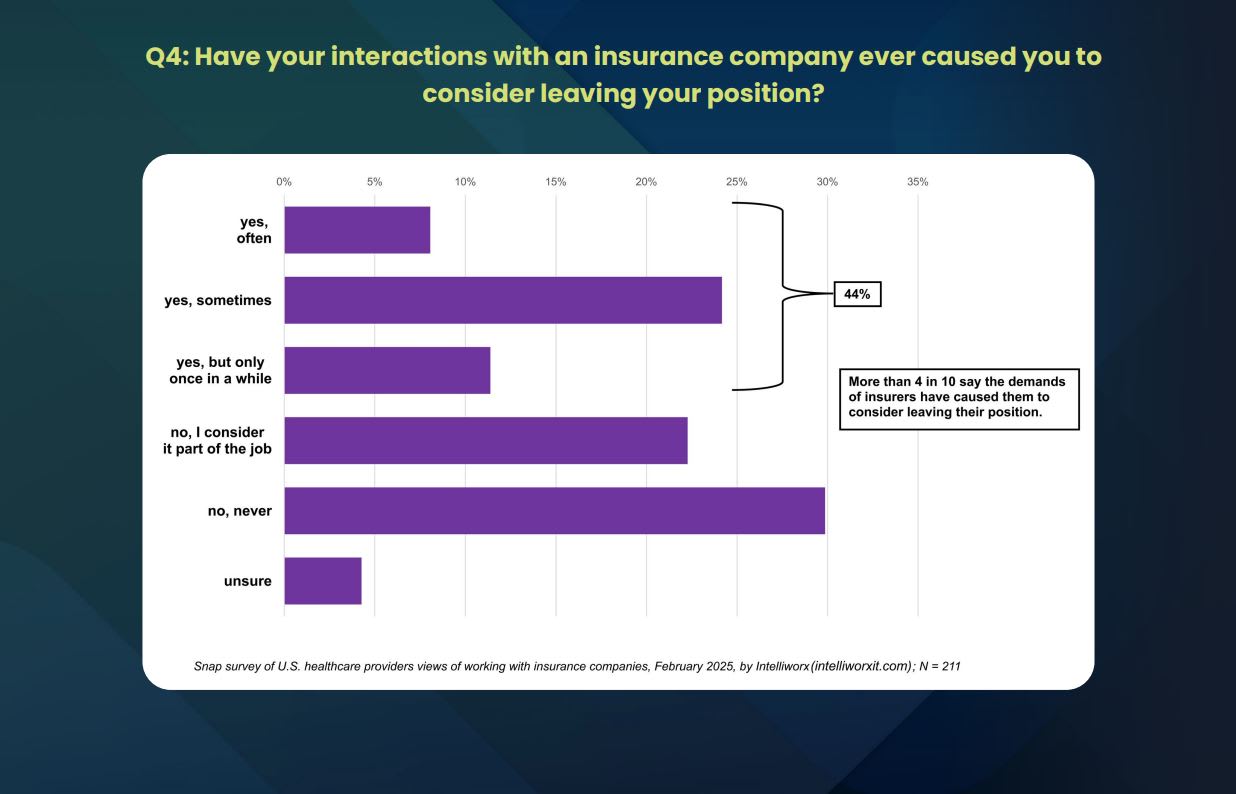 Q4: Have your interactions with an insurance company ever caused you to consider leaving your position?

0% 5% 10% 15% 20% 25% 30% 35%

yes, often

yes, sometimes

yes, but only once in a while

no, I consider it part of the job

no, never

unsure

44%

More than 4 in 10 say the demands of insurers have caused them to consider leaving their position.

Snap survey of U.S. healthcare providers views of working with insurance companies, February 2025, by Intelliworx (intelliworxit.com); N = 211